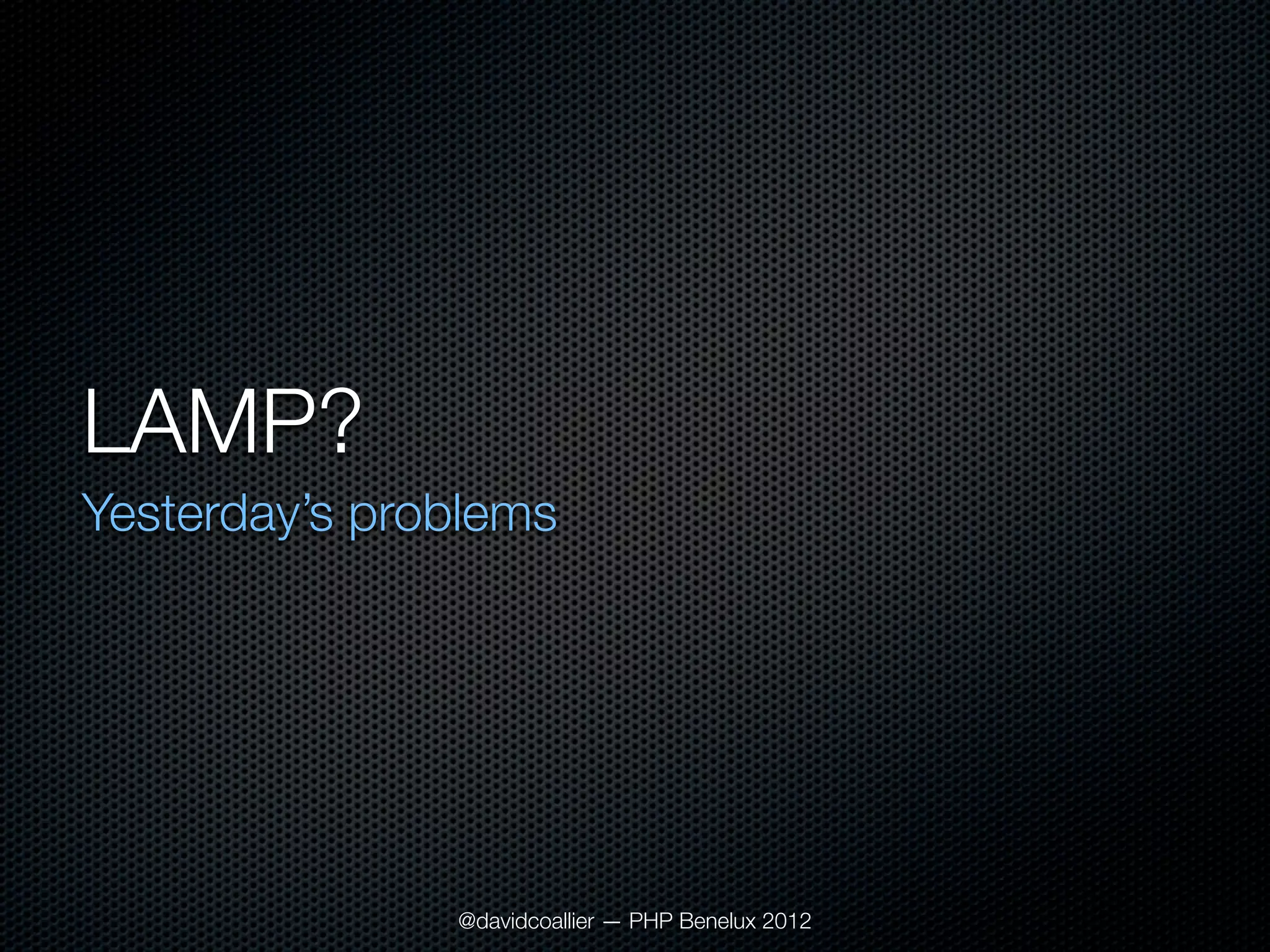 LAMP?

Yesterday’s problems

@davidcoallier — PHP Benelux 2012